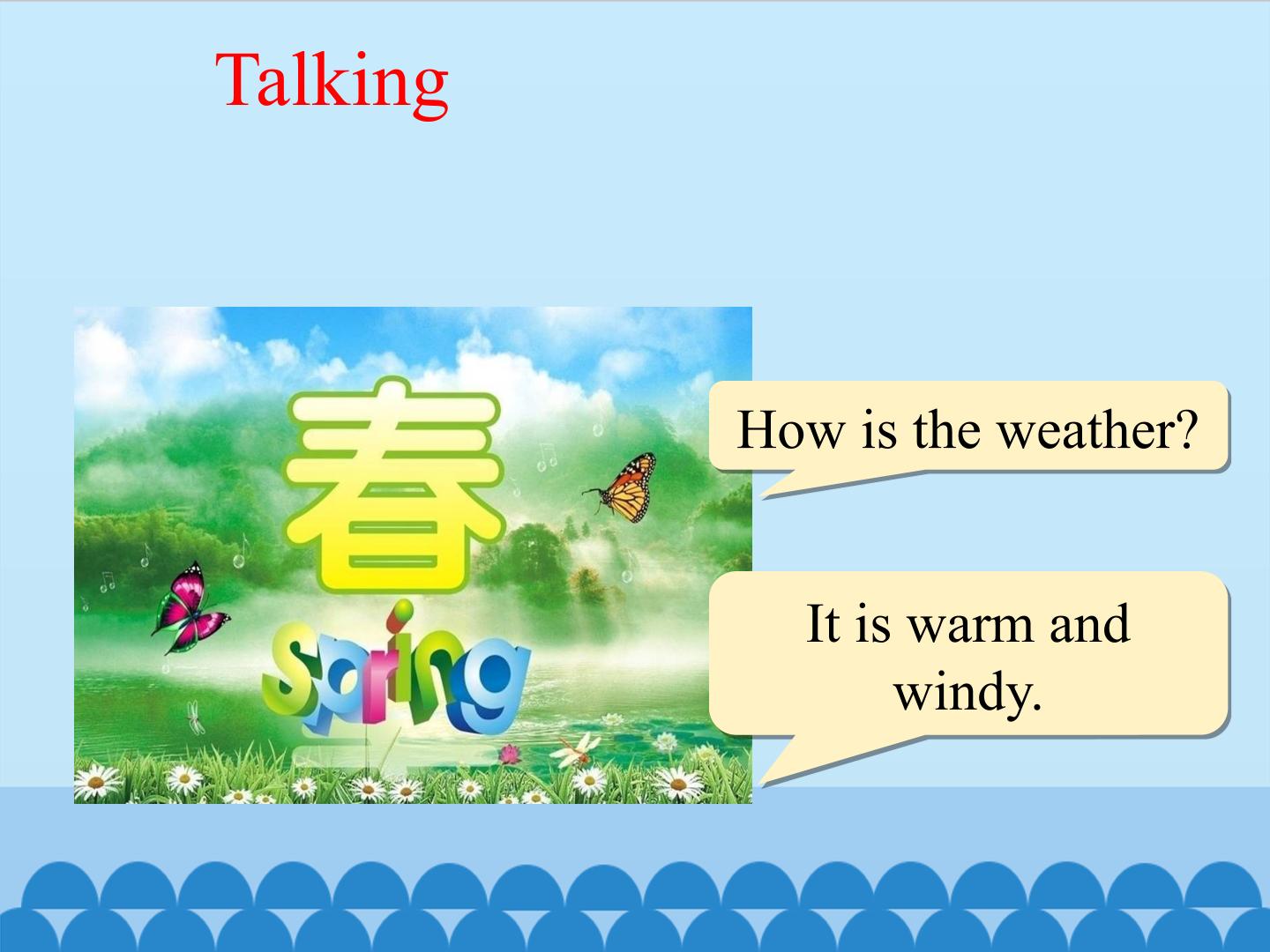 Talking

春

spring

How is the weather?

It is warm and windy.